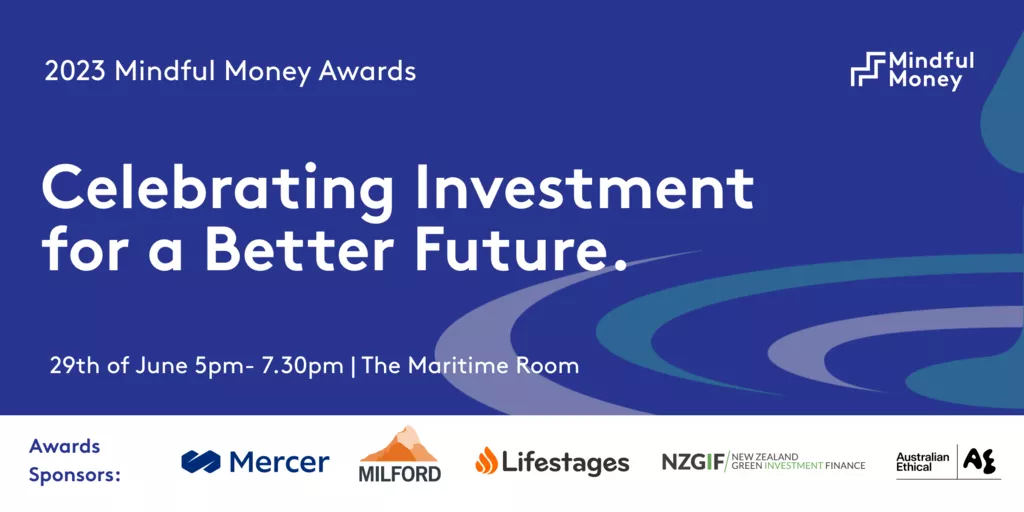 2023 Mindful Money Awards

Mindful Money

Celebrating Investment for a Better Future.

29th of June 5pm- 7.30pm | The Maritime Room

Awards Sponsors:

Mercer

MILFORD

Lifestages

NZGIF NEW ZEALAND GREEN INVESTMENT FINANCE

Australian Ethical AE